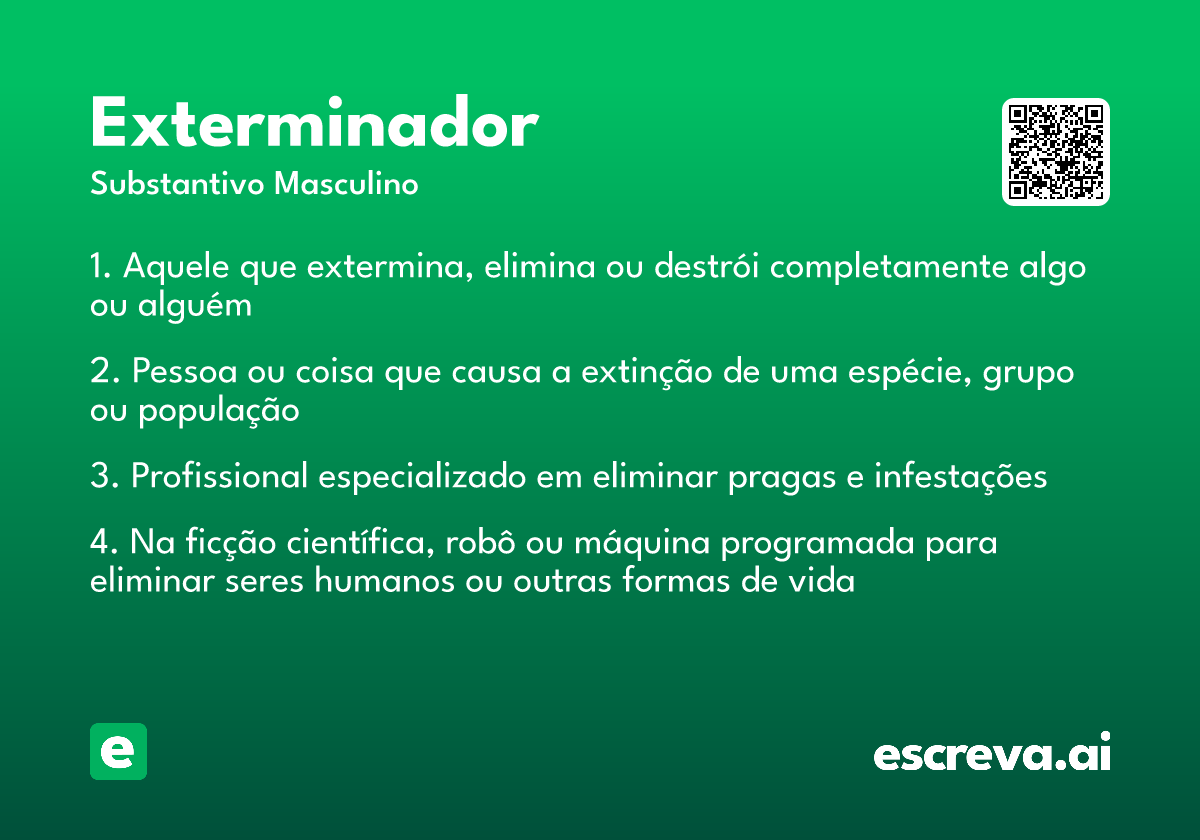 Exterminador
Substantivo Masculino

1. Aquele que extermina, elimina ou destrói completamente algo ou alguém

2. Pessoa ou coisa que causa a extinção de uma espécie, grupo ou população

3. Profissional especializado em eliminar pragas e infestações

4. Na ficção científica, robô ou máquina programada para eliminar seres humanos ou outras formas de vida

e

escreva.ai